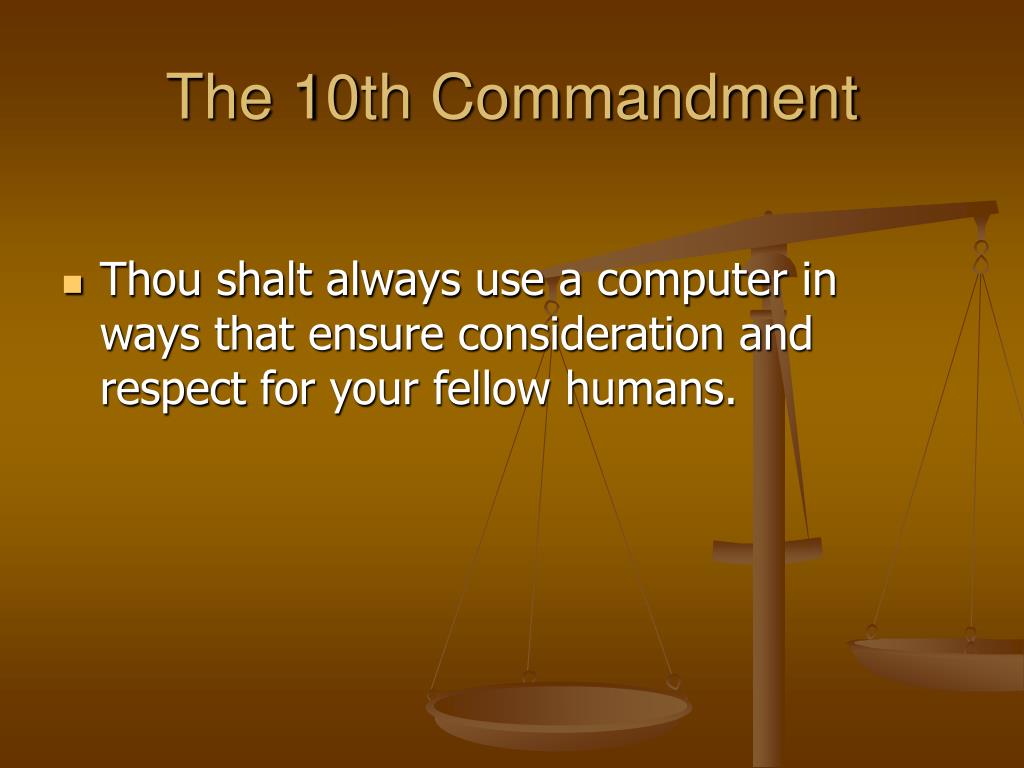 The 10th Commandment

Thou shalt always use a computer in ways that ensure consideration and respect for your fellow humans.